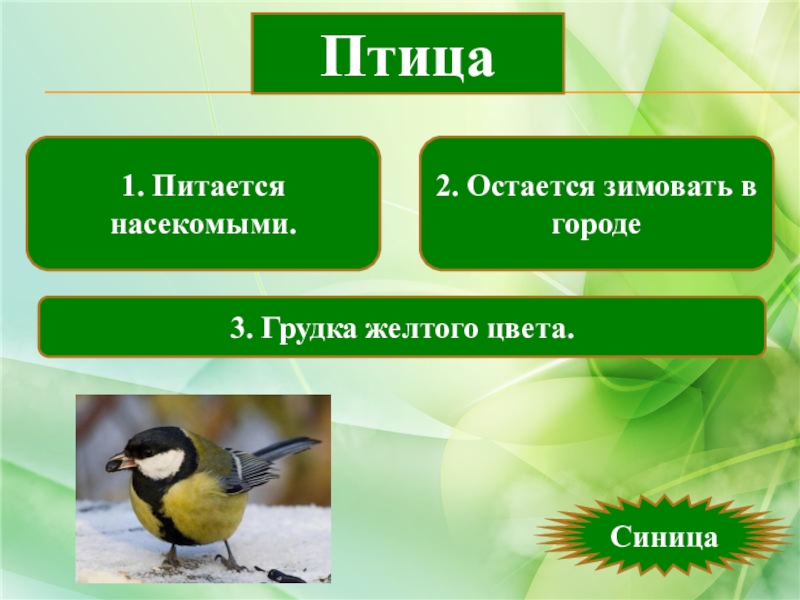 Птица

1. Питается насекомыми.

2. Остается зимовать в городе

3. Грудка желтого цвета.

Синица